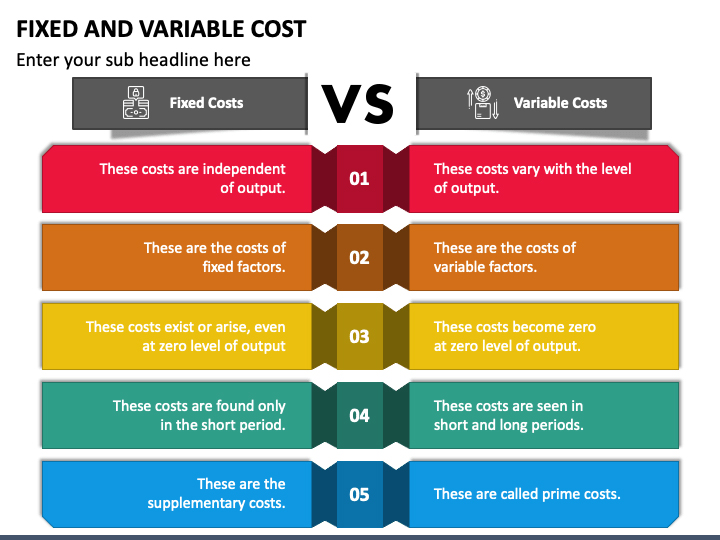 FIXED AND VARIABLE COST
Enter your sub headline here

Fixed Costs

VS

Variable Costs

These costs are independent of output.

01

These costs vary with the level of output.

These are the costs of fixed factors.

02

These are the costs of variable factors.

These costs exist or arise, even at zero level of output

03

These costs become zero at zero level of output.

These costs are found only in the short period.

04

These costs are seen in short and long periods.

These are the supplementary costs.

05

These are called prime costs.